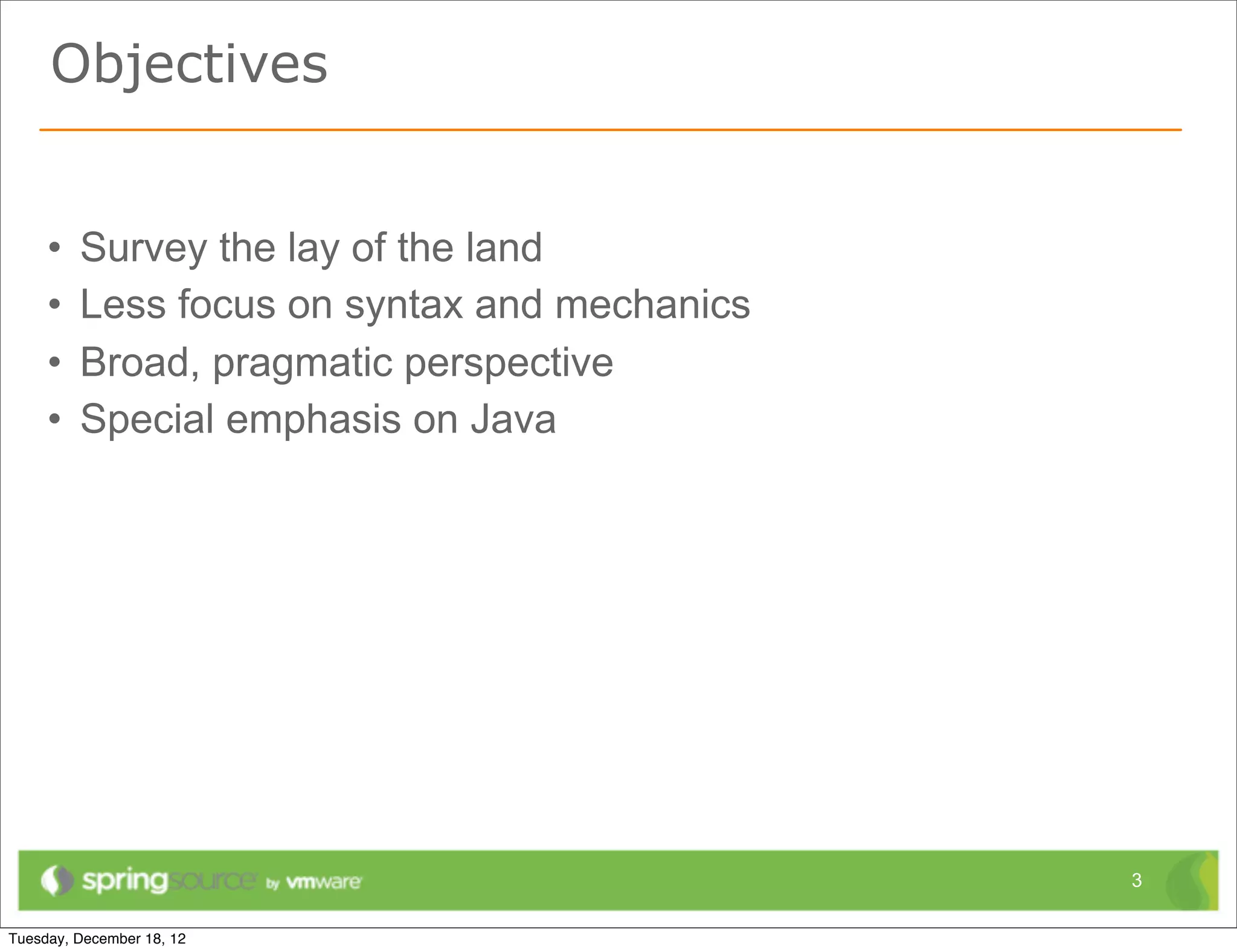 Objectives

• Survey the lay of the land
• Less focus on syntax and mechanics
• Broad, pragmatic perspective
• Special emphasis on Java

springsource by vmware

3

Tuesday, December 18, 12